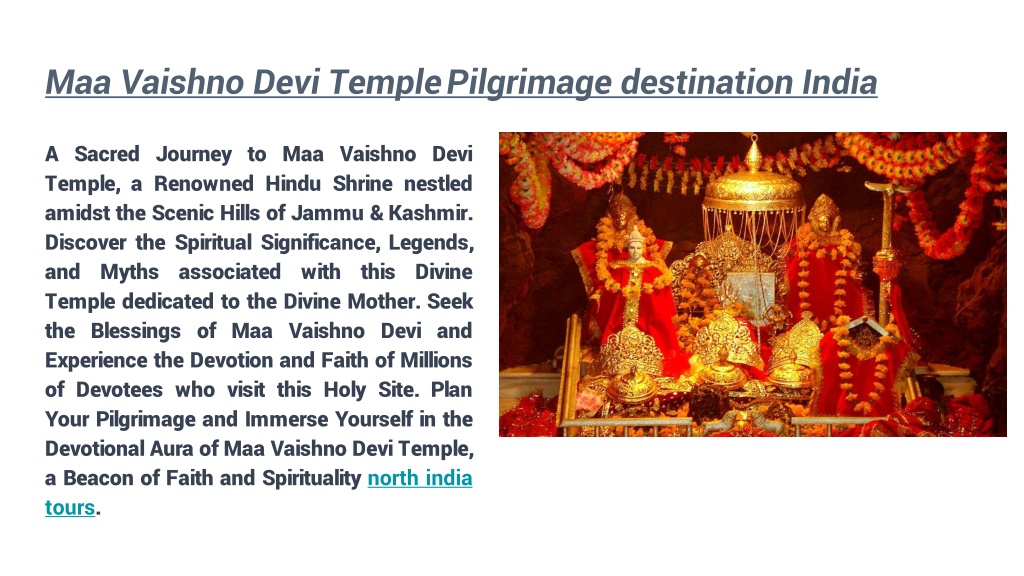 Maa Vaishno Devi Temple Pilgrimage destination India

A Sacred Journey to Maa Vaishno Devi Temple, a Renowned Hindu Shrine nestled amidst the Scenic Hills of Jammu & Kashmir. Discover the Spiritual Significance, Legends, and Myths associated with this Divine Temple dedicated to the Divine Mother. Seek the Blessings of Maa Vaishno Devi and Experience the Devotion and Faith of Millions of Devotees who visit this Holy Site. Plan Your Pilgrimage and Immerse Yourself in the Devotional Aura of Maa Vaishno Devi Temple, a Beacon of Faith and Spirituality north india tours.